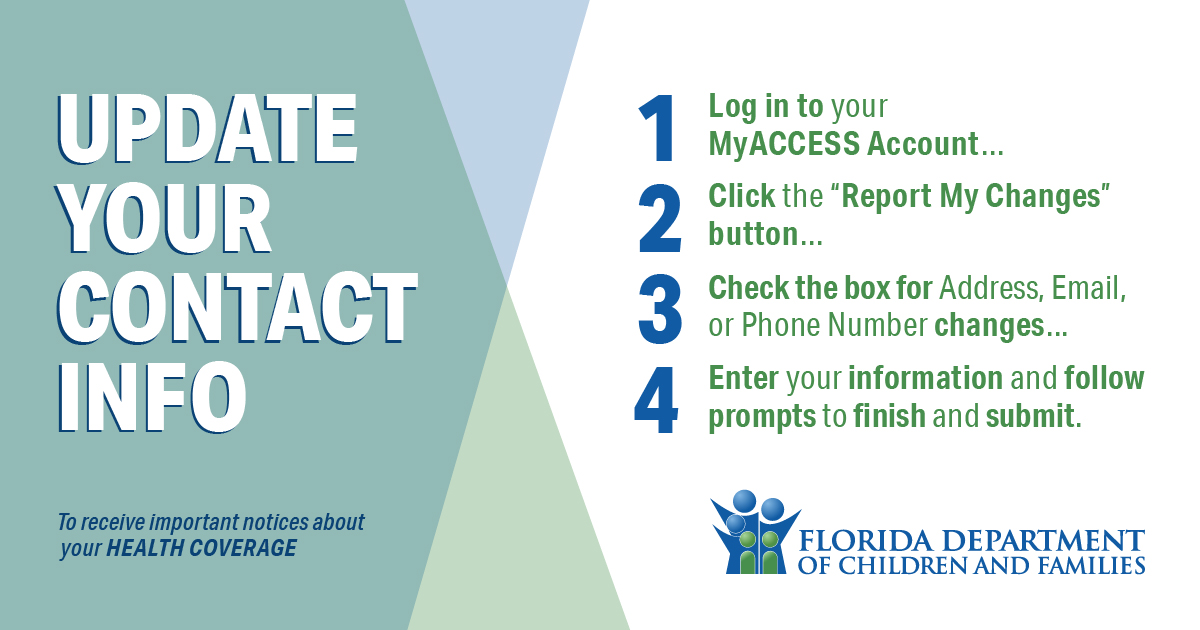 UPDATE YOUR CONTACT INFO

To receive important notices about your HEALTH COVERAGE

1 Log in to your MyACCESS Account...

2 Click the "Report My Changes" button...

3 Check the box for Address, Email, or Phone Number changes...

4 Enter your information and follow prompts to finish and submit.

FLORIDA DEPARTMENT OF CHILDREN AND FAMILIES